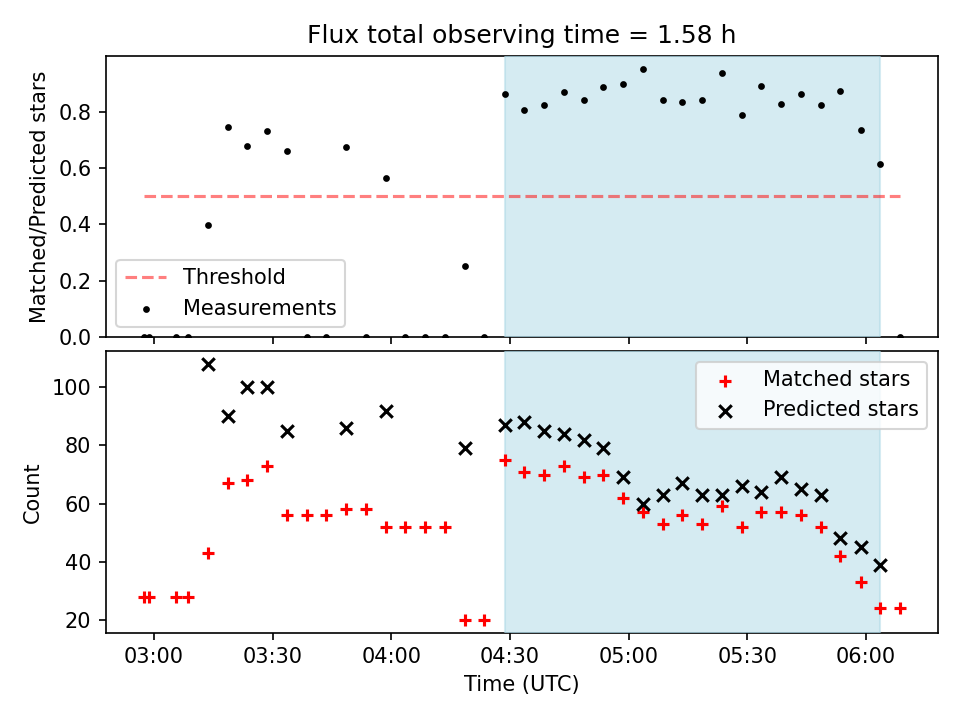 Flux total observing time = 1.58 h

Matched/Predicted stars

0.8
0.6
0.4
0.2
0.0

Threshold
Measurements

Count

100
80
60
40
20

Matched stars
Predicted stars

03:00
03:30
04:00
04:30
05:00
05:30
06:00

Time (UTC)